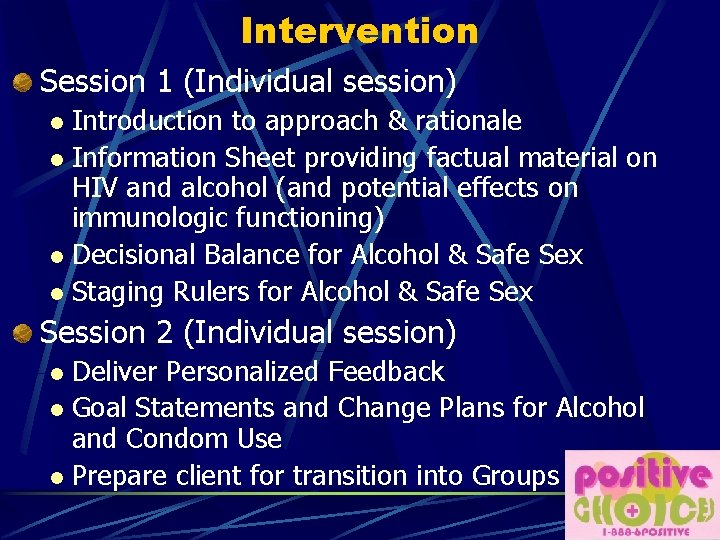 Intervention

Session 1 (Individual session)

- Introduction to approach & rationale
- Information Sheet providing factual material on HIV and alcohol (and potential effects on immunologic functioning)
- Decisional Balance for Alcohol & Safe Sex
- Staging Rulers for Alcohol & Safe Sex

Session 2 (Individual session)

- Deliver Personalized Feedback
- Goal Statements and Change Plans for Alcohol and Condom Use
- Prepare client for transition into Groups

positive CHOICES
1-888-6POSITIVE